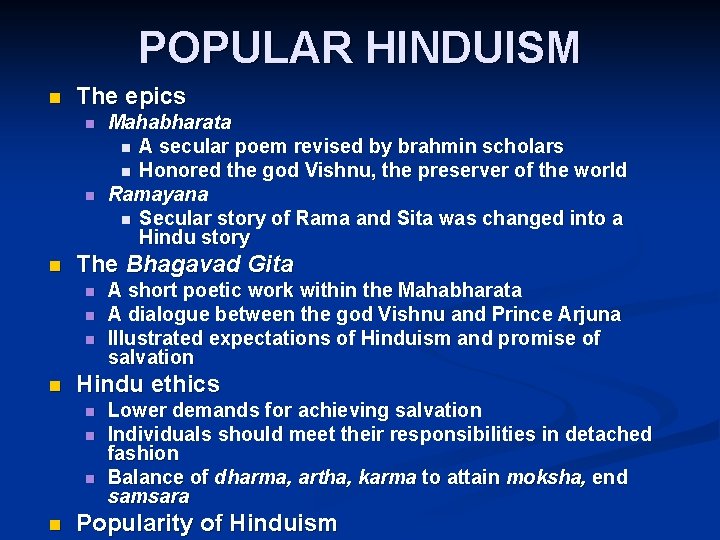 POPULAR HINDUISM

The epics

Mahabharata

A secular poem revised by brahmin scholars

Honored the god Vishnu, the preserver of the world

Ramayana

Secular story of Rama and Sita was changed into a Hindu story

The Bhagavad Gita

A short poetic work within the Mahabharata

A dialogue between the god Vishnu and Prince Arjuna

Illustrated expectations of Hinduism and promise of salvation

Hindu ethics

Lower demands for achieving salvation

Individuals should meet their responsibilities in detached fashion

Balance of dharma, artha, karma to attain moksha, end samsara

Popularity of Hinduism